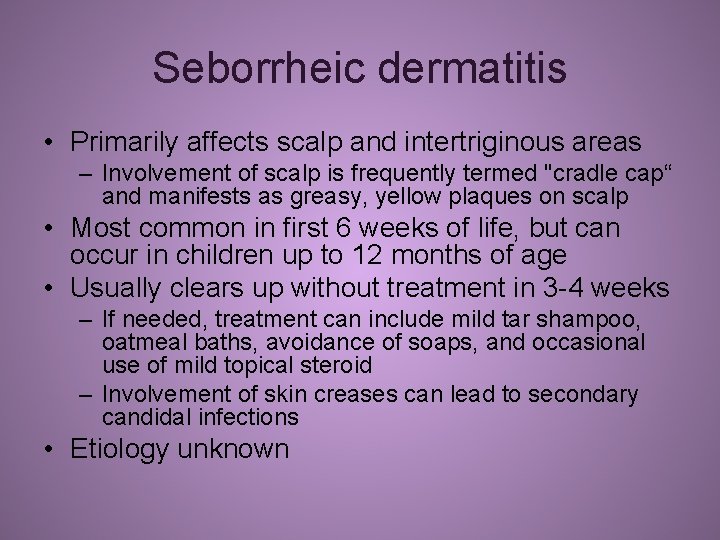 Seborrheic dermatitis

• Primarily affects scalp and intertriginous areas
– Involvement of scalp is frequently termed "cradle cap“ and manifests as greasy, yellow plaques on scalp

• Most common in first 6 weeks of life, but can occur in children up to 12 months of age

• Usually clears up without treatment in 3-4 weeks
– If needed, treatment can include mild tar shampoo, oatmeal baths, avoidance of soaps, and occasional use of mild topical steroid
– Involvement of skin creases can lead to secondary candidal infections

• Etiology unknown